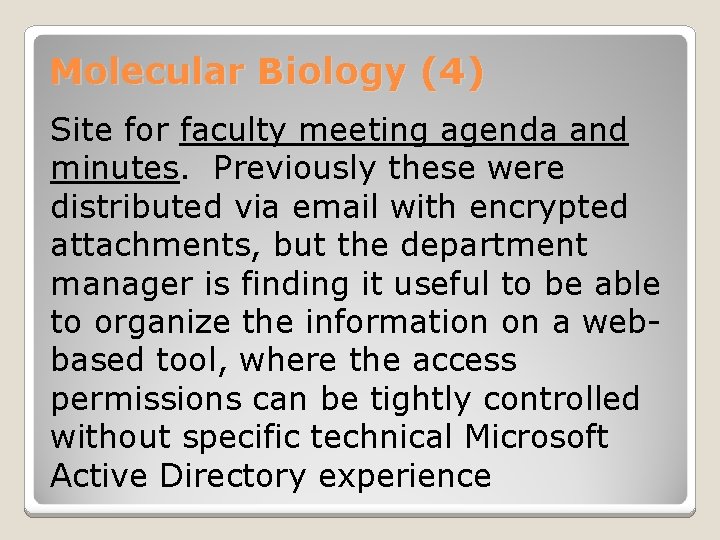 Molecular Biology (4)

Site for faculty meeting agenda and minutes. Previously these were distributed via email with encrypted attachments, but the department manager is finding it useful to be able to organize the information on a web-based tool, where the access permissions can be tightly controlled without specific technical Microsoft Active Directory experience